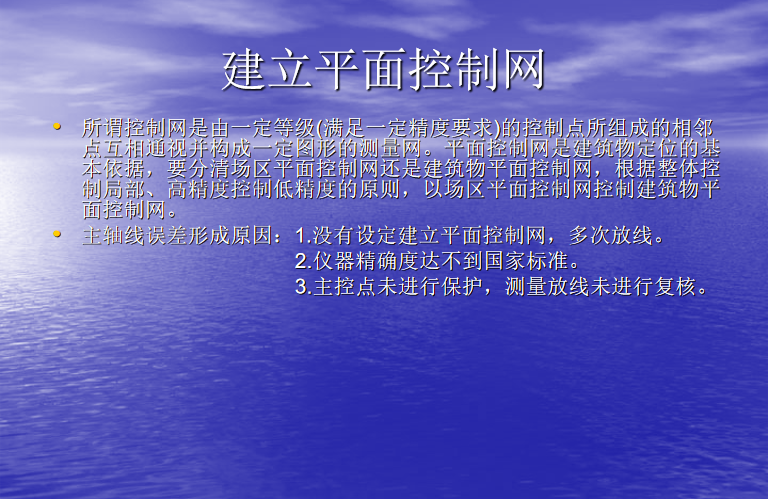 建立平面控制网

• 所谓控制网是由一定等级(满足一定精度要求)的控制点所组成的相邻点互相通视并构成一定图形的测量网。平面控制网是建筑物定位的基本依据，要分清场区平面控制网还是建筑物平面控制网，根据整体控制局部、高精度控制低精度的原则，以场区平面控制网控制建筑物平面控制网。
• 主轴线误差形成原因：1.没有设定建立平面控制网，多次放线。
2.仪器精确度达不到国家标准。
3.主控点未进行保护，测量放线未进行复核。